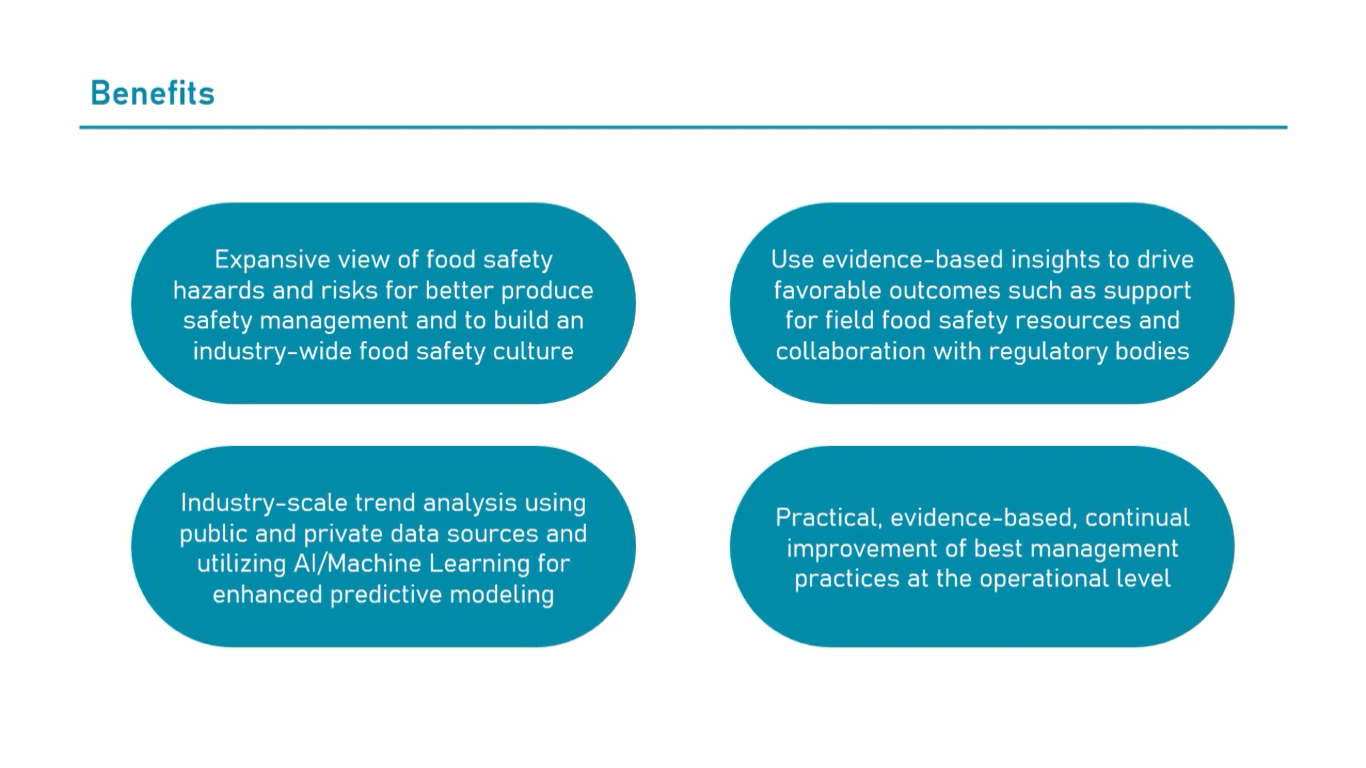 Benefits

Expansive view of food safety hazards and risks for better produce safety management and to build an industry-wide food safety culture

Use evidence-based insights to drive favorable outcomes such as support for field food safety resources and collaboration with regulatory bodies

Industry-scale trend analysis using public and private data sources and utilizing AI/Machine Learning for enhanced predictive modeling

Practical, evidence-based, continual improvement of best management practices at the operational level